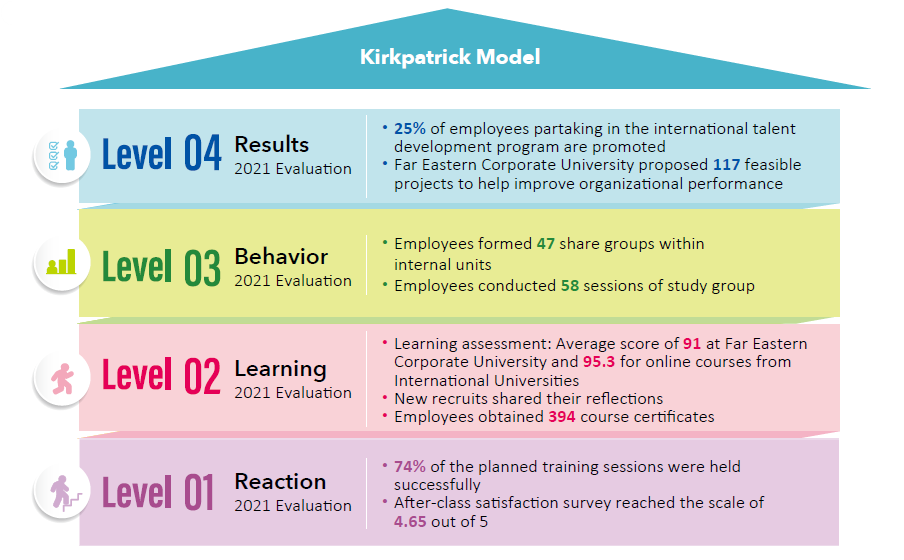 Kirkpatrick Model

Level 04 Results
2021 Evaluation

• 25% of employees partaking in the international talent development program are promoted
• Far Eastern Corporate University proposed 117 feasible projects to help improve organizational performance

Level 03 Behavior
2021 Evaluation

• Employees formed 47 share groups within internal units
• Employees conducted 58 sessions of study group

Level 02 Learning
2021 Evaluation

• Learning assessment: Average score of 91 at Far Eastern Corporate University and 95.3 for online courses from International Universities
• New recruits shared their reflections
• Employees obtained 394 course certificates

Level 01 Reaction
2021 Evaluation

• 74% of the planned training sessions were held successfully
• After-class satisfaction survey reached the scale of 4.65 out of 5